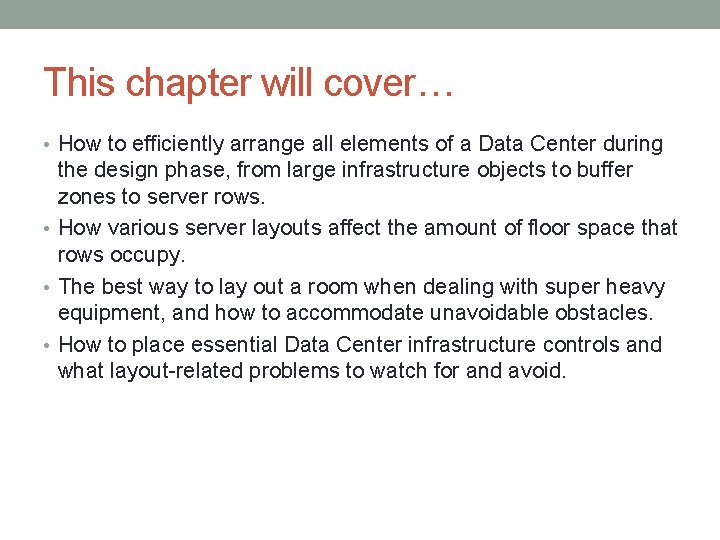 This chapter will cover…

• How to efficiently arrange all elements of a Data Center during the design phase, from large infrastructure objects to buffer zones to server rows.
• How various server layouts affect the amount of floor space that rows occupy.
• The best way to lay out a room when dealing with super heavy equipment, and how to accommodate unavoidable obstacles.
• How to place essential Data Center infrastructure controls and what layout-related problems to watch for and avoid.